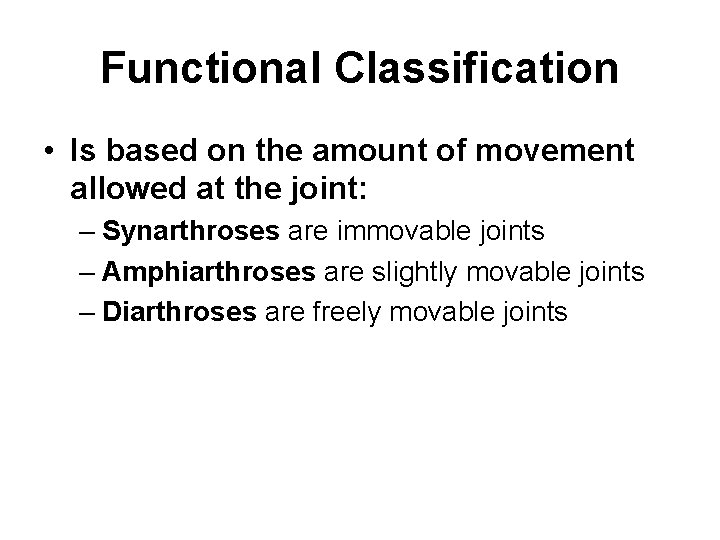 Functional Classification

• Is based on the amount of movement allowed at the joint:

– Synarthroses are immovable joints

– Amphiarthroses are slightly movable joints

– Diarthroses are freely movable joints